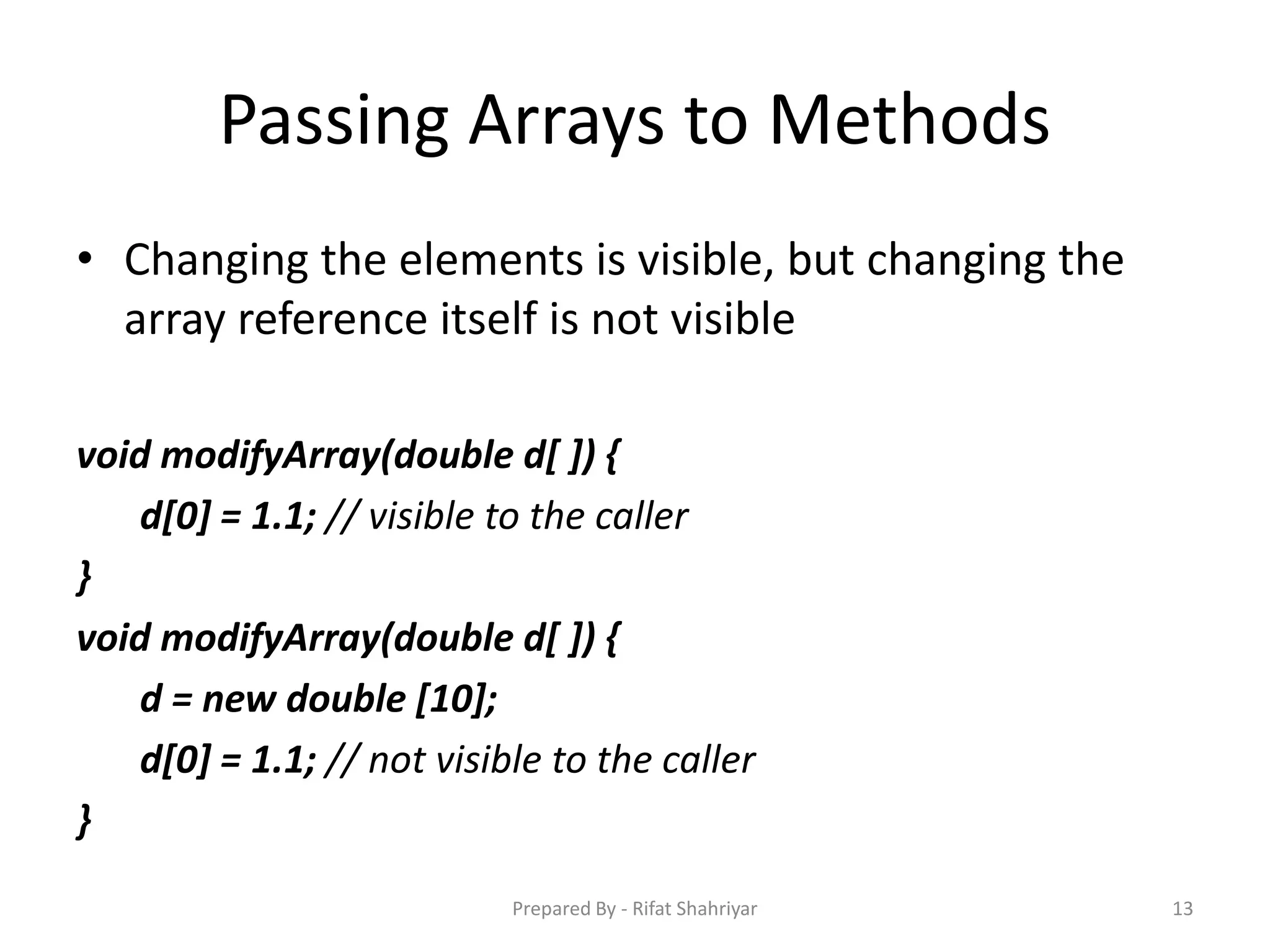 Passing Arrays to Methods

• Changing the elements is visible, but changing the array reference itself is not visible

void modifyArray(double d[ ]) {
d[0] = 1.1; // visible to the caller
}
void modifyArray(double d[ ]) {
d = new double [10];
d[0] = 1.1; // not visible to the caller
}

Prepared By - Rifat Shahriyar

13